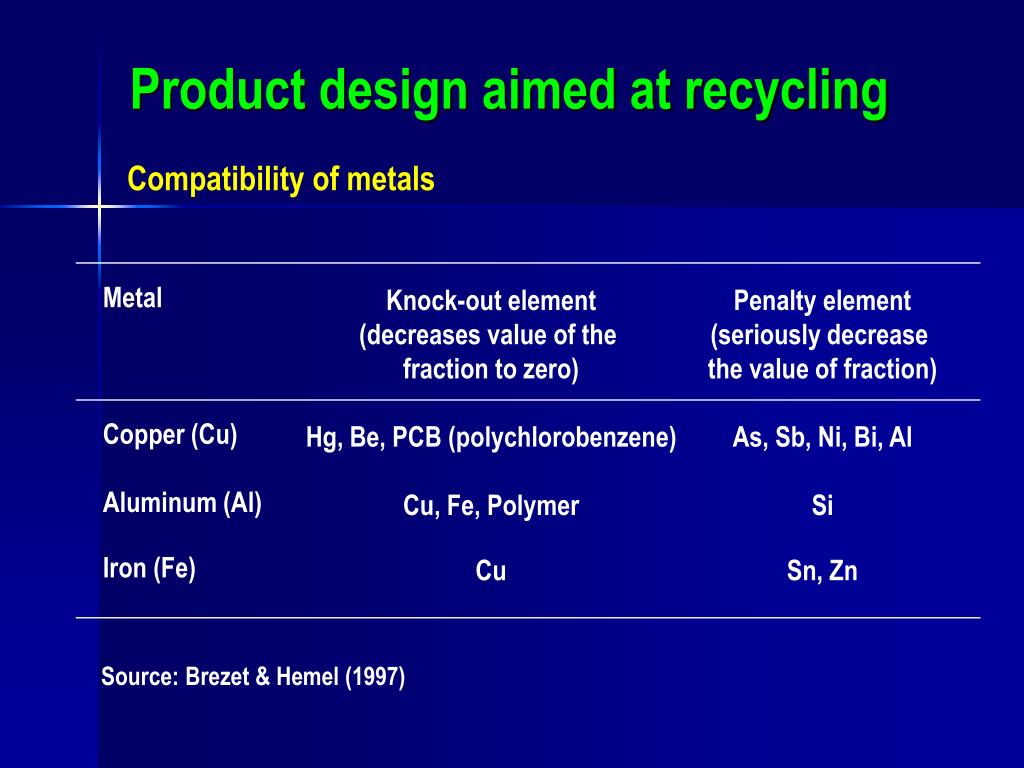 Product design aimed at recycling

Compatibility of metals

| Metal | Knock-out element (decreases value of the fraction to zero) | Penalty element (seriously decrease the value of fraction) |
|---|---|---|
| Copper (Cu) | Hg, Be, PCB (polychlorobenzene) | As, Sb, Ni, Bi, Al |
| Aluminum (Al) | Cu, Fe, Polymer | Si |
| Iron (Fe) | Cu | Sn, Zn |

Source: Brezet & Hemel (1997)